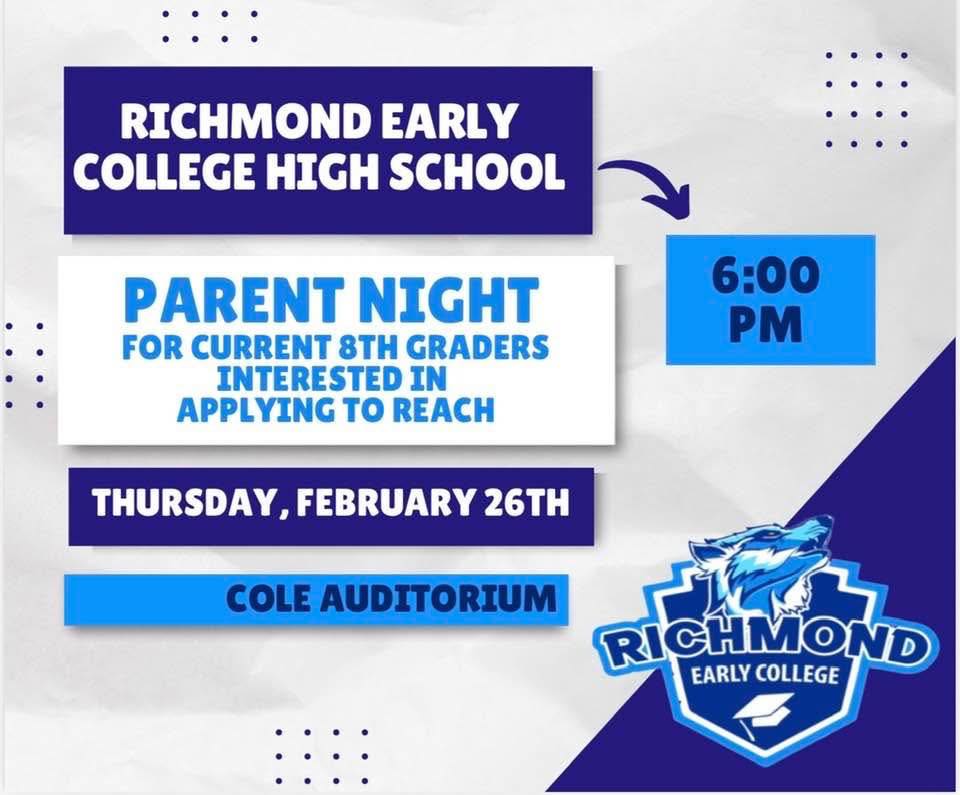 RICHMOND EARLY COLLEGE HIGH SCHOOL

6:00 PM

PARENT NIGHT
FOR CURRENT 8TH GRADERS INTERESTED IN APPLYING TO REACH

THURSDAY, FEBRUARY 26TH

COLE AUDITORIUM

RICHMOND
EARLY COLLEGE